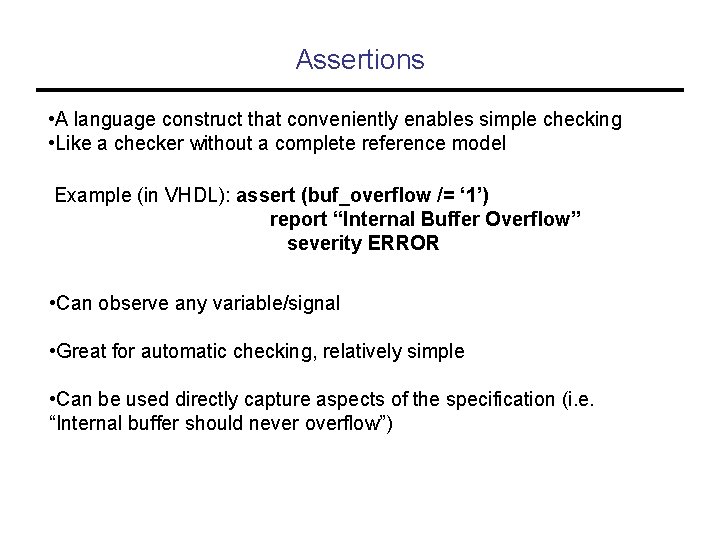 Assertions

•A language construct that conveniently enables simple checking
•Like a checker without a complete reference model

Example (in VHDL): assert (buf_overflow /= ‘1’)
report “Internal Buffer Overflow”
severity ERROR

•Can observe any variable/signal

•Great for automatic checking, relatively simple

•Can be used directly capture aspects of the specification (i.e. “Internal buffer should never overflow”)